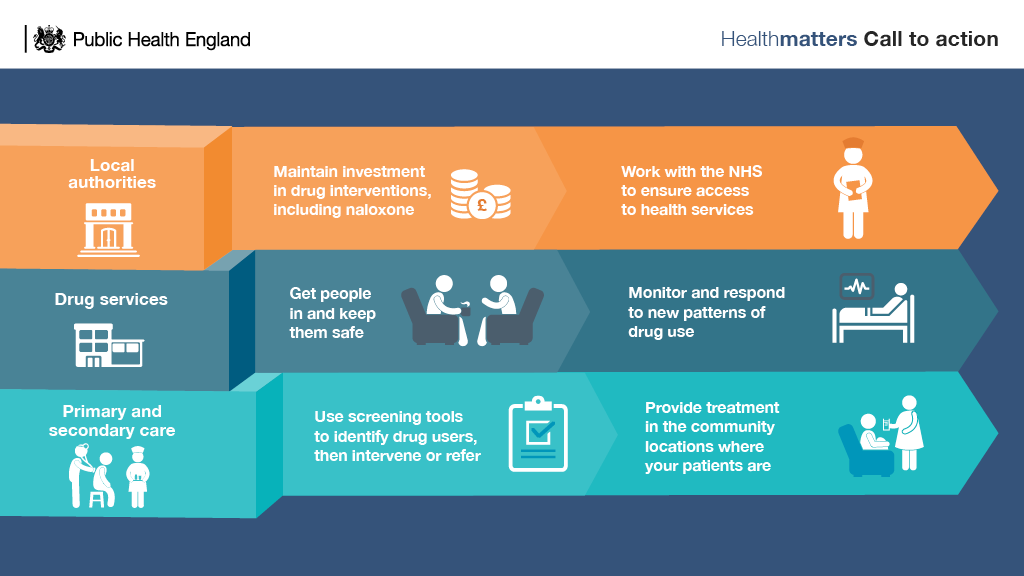 Public Health England

Healthmatters Call to action

Local authorities

Maintain investment in drug interventions, including naloxone

£

Work with the NHS to ensure access to health services

Drug services

Get people in and keep them safe

Monitor and respond to new patterns of drug use

Primary and secondary care

Use screening tools to identify drug users, then intervene or refer

Provide treatment in the community locations where your patients are